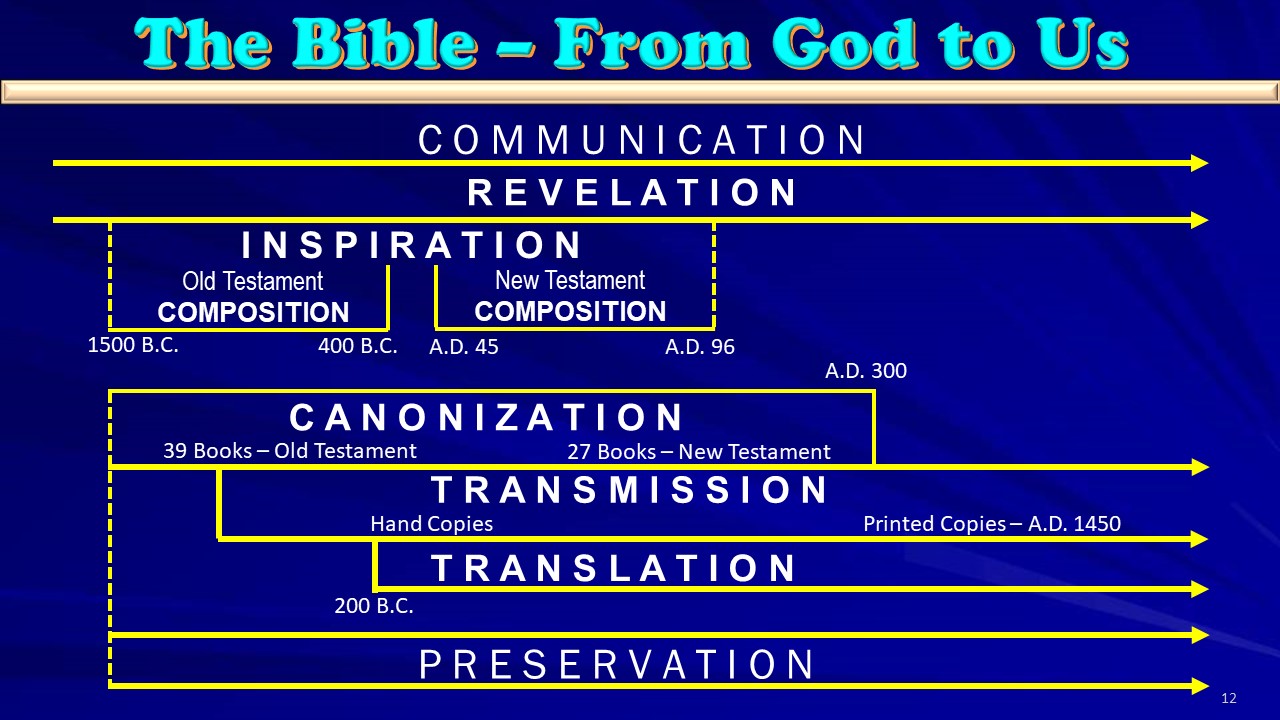 The Bible – From God to Us

COMMUNICATION

REVELATION

INSPIRATION

Old Testament
COMPOSITION

New Testament
COMPOSITION

1500 B.C.

400 B.C.

A.D. 45

A.D. 96

A.D. 300

CANONIZATION

39 Books – Old Testament

27 Books – New Testament

TRANSMISSION

Hand Copies

Printed Copies – A.D. 1450

TRANSLATION

200 B.C.

PRESERVATION

12